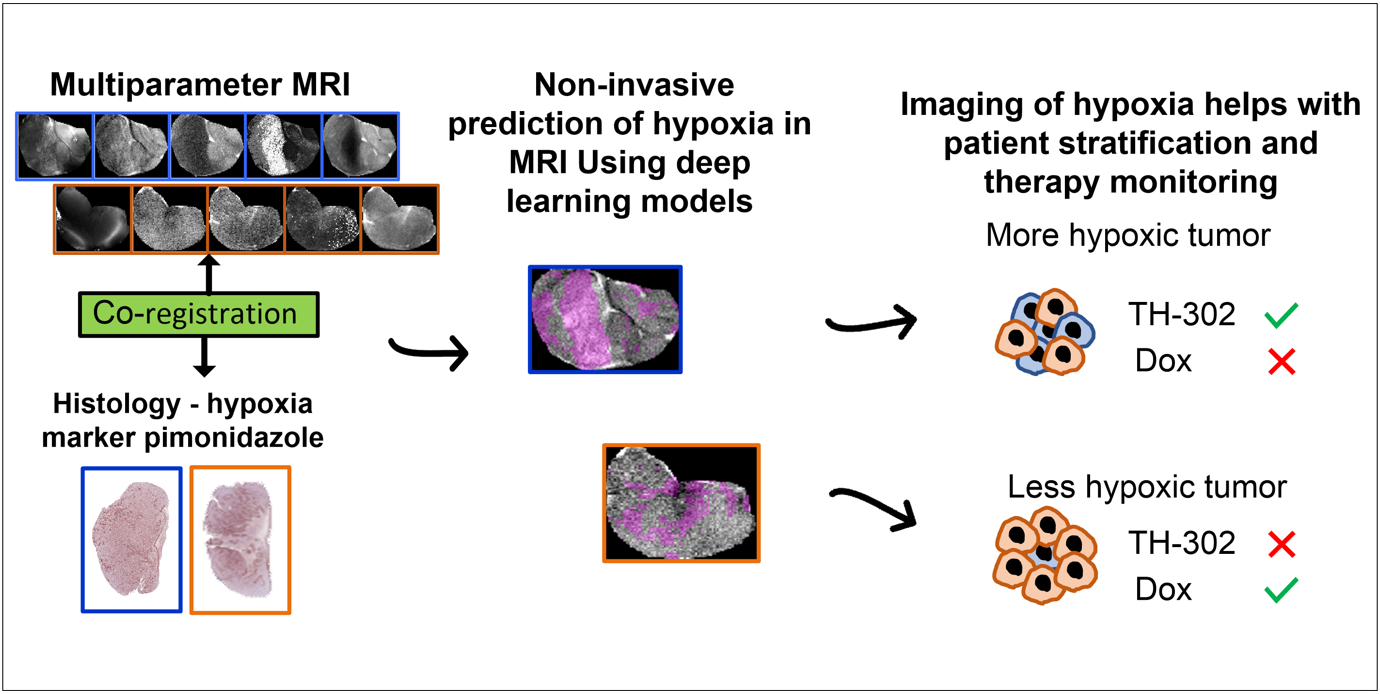 Multiparameter MRI

Co-registration

Histology - hypoxia marker pimonidazole

Non-invasive prediction of hypoxia in MRI Using deep learning models

Imaging of hypoxia helps with patient stratification and therapy monitoring

More hypoxic tumor

TH-302 ✓
Dox ✗

Less hypoxic tumor

TH-302 ✗
Dox ✓